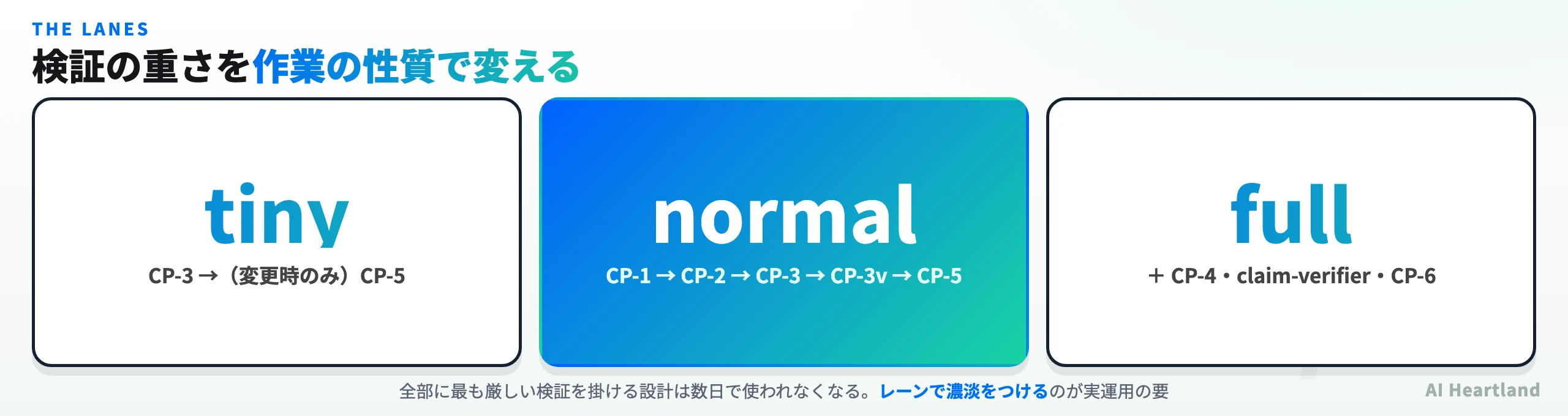 THE LANES

検証の重さを作業の性質で変える

tiny

CP-3 →（変更時のみ）CP-5

normal

CP-1 → CP-2 → CP-3 → CP-3v → CP-5

full

＋ CP-4・claim-verifier・CP-6

全部に最も厳しい検証を掛ける設計は数日で使われなくなる。レーンで濃淡をつけるのが実運用の要

AI Heartland